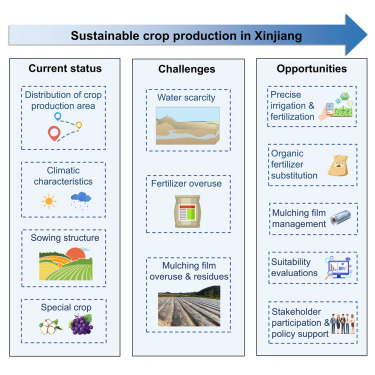 Sustainable crop production in Xinjiang

Current status

Distribution of crop production area

Climatic characteristics

Sowing structure

Special crop

Challenges

Water scarcity

Fertilizer overuse

Mulching film overuse & residues

Opportunities

Precise irrigation & fertilization

Organic fertilizer substitution

Mulching film management

Suitability evaluations

Stakeholder participation & policy support